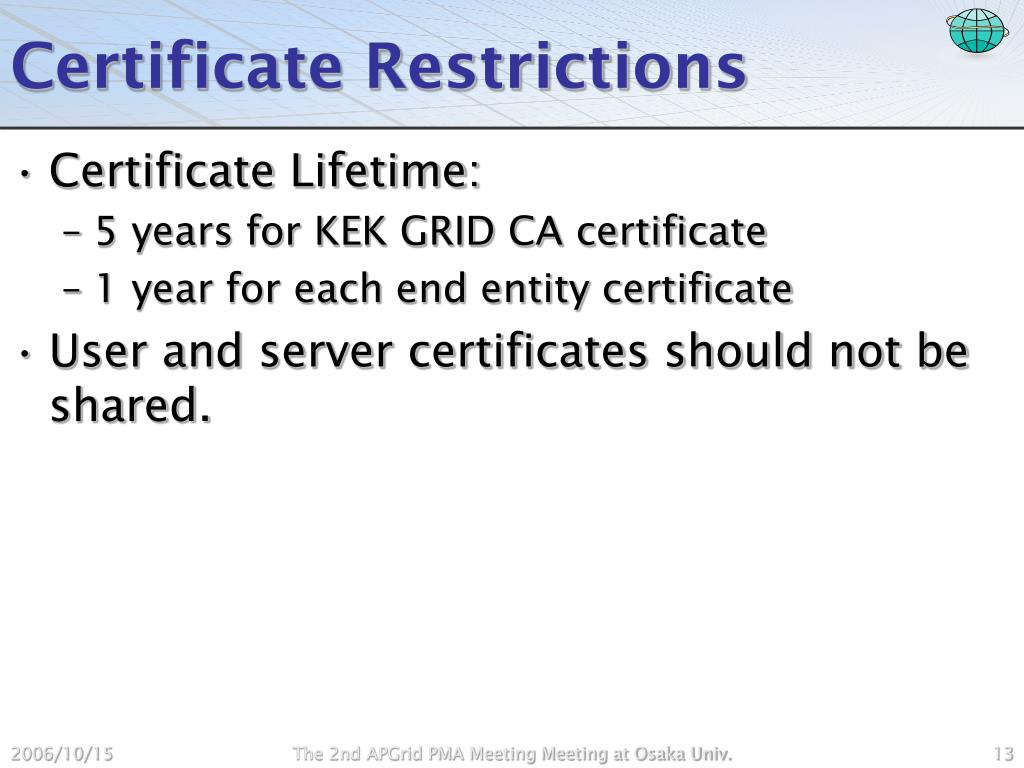 Certificate Restrictions

• Certificate Lifetime:
– 5 years for KEK GRID CA certificate
– 1 year for each end entity certificate
• User and server certificates should not be shared.

2006/10/15
The 2nd APGrid PMA Meeting Meeting at Osaka Univ.
13